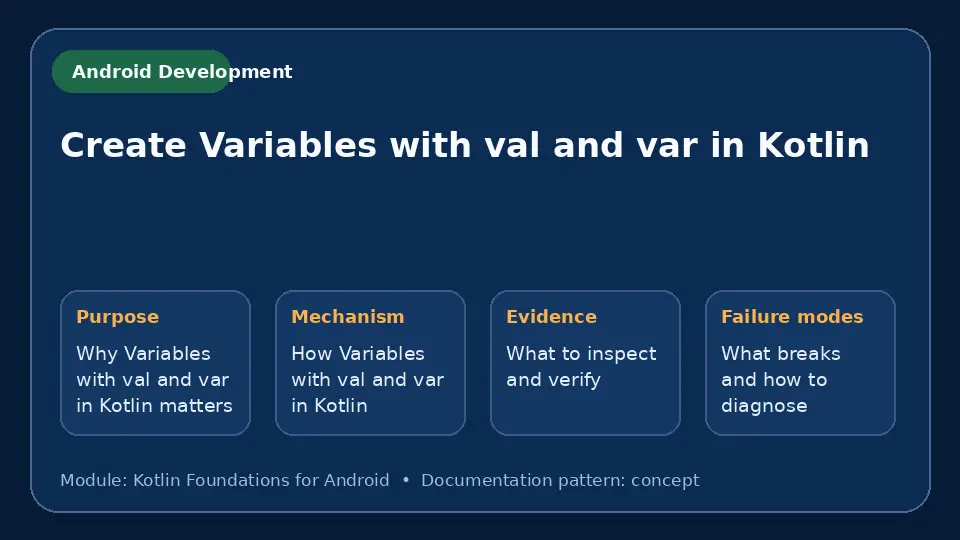 Android Development

Create Variables with val and var in Kotlin

Purpose
Why Variables with val and var in Kotlin matters

Mechanism
How Variables with val and var in Kotlin

Evidence
What to inspect and verify

Failure modes
What breaks and how to diagnose

Module: Kotlin Foundations for Android • Documentation pattern: concept